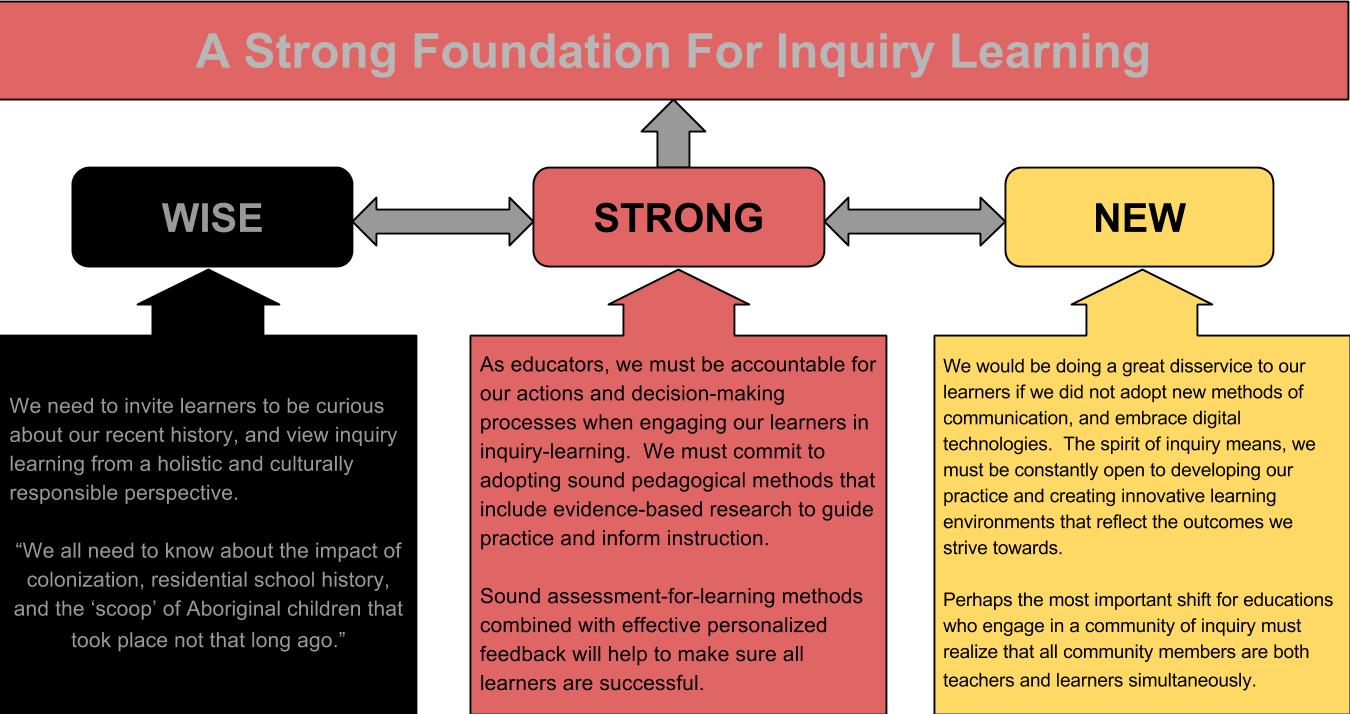 A Strong Foundation For Inquiry Learning

WISE

STRONG

NEW

We need to invite learners to be curious about our recent history, and view inquiry learning from a holistic and culturally responsible perspective.

"We all need to know about the impact of colonization, residential school history, and the 'scoop' of Aboriginal children that took place not that long ago."

As educators, we must be accountable for our actions and decision-making processes when engaging our learners in inquiry-learning. We must commit to adopting sound pedagogical methods that include evidence-based research to guide practice and inform instruction.

Sound assessment-for-learning methods combined with effective personalized feedback will help to make sure all learners are successful.

We would be doing a great disservice to our learners if we did not adopt new methods of communication, and embrace digital technologies. The spirit of inquiry means, we must be constantly open to developing our practice and creating innovative learning environments that reflect the outcomes we strive towards.

Perhaps the most important shift for educations who engage in a community of inquiry must realize that all community members are both teachers and learners simultaneously.